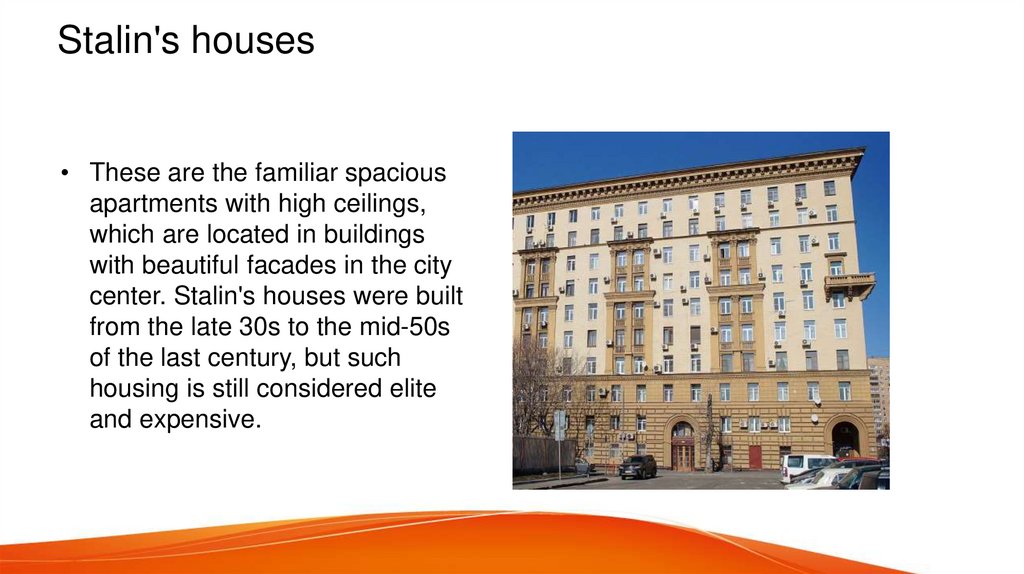 Stalin's houses

• These are the familiar spacious apartments with high ceilings, which are located in buildings with beautiful facades in the city center. Stalin's houses were built from the late 30s to the mid-50s of the last century, but such housing is still considered elite and expensive.